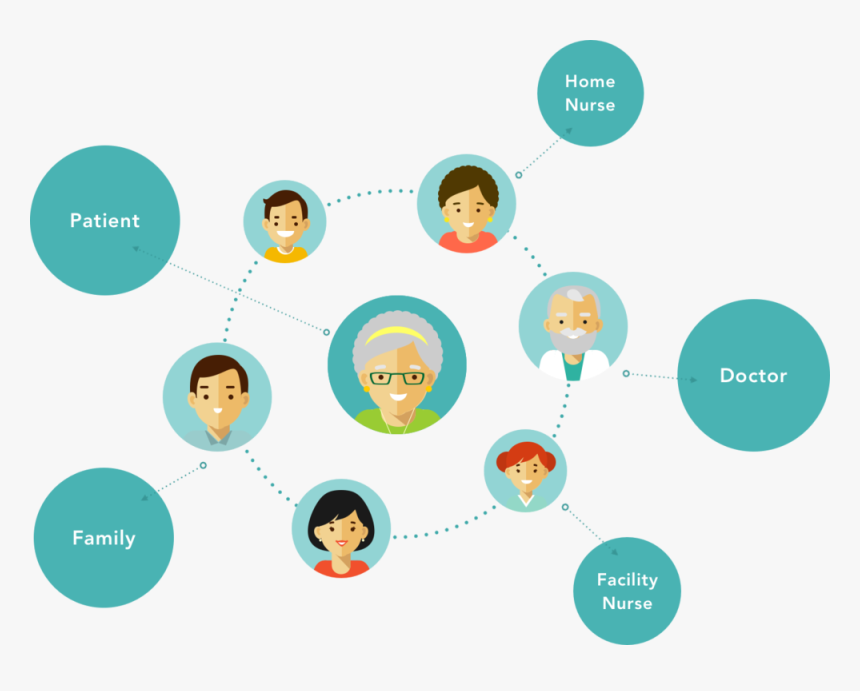 Home Nurse

Patient

Doctor

Family

Facility Nurse